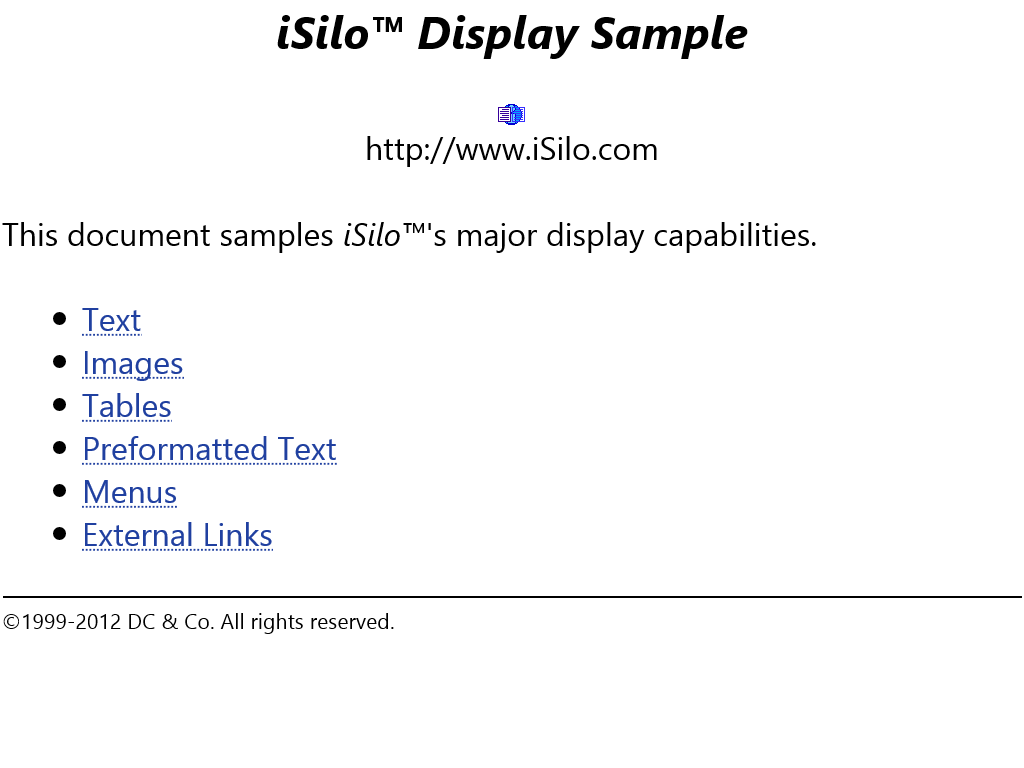 iSilo™ Display Sample

http://www.iSilo.com

This document samples iSilo™'s major display capabilities.

- Text
- Images
- Tables
- Preformatted Text
- Menus
- External Links

©1999-2012 DC & Co. All rights reserved.